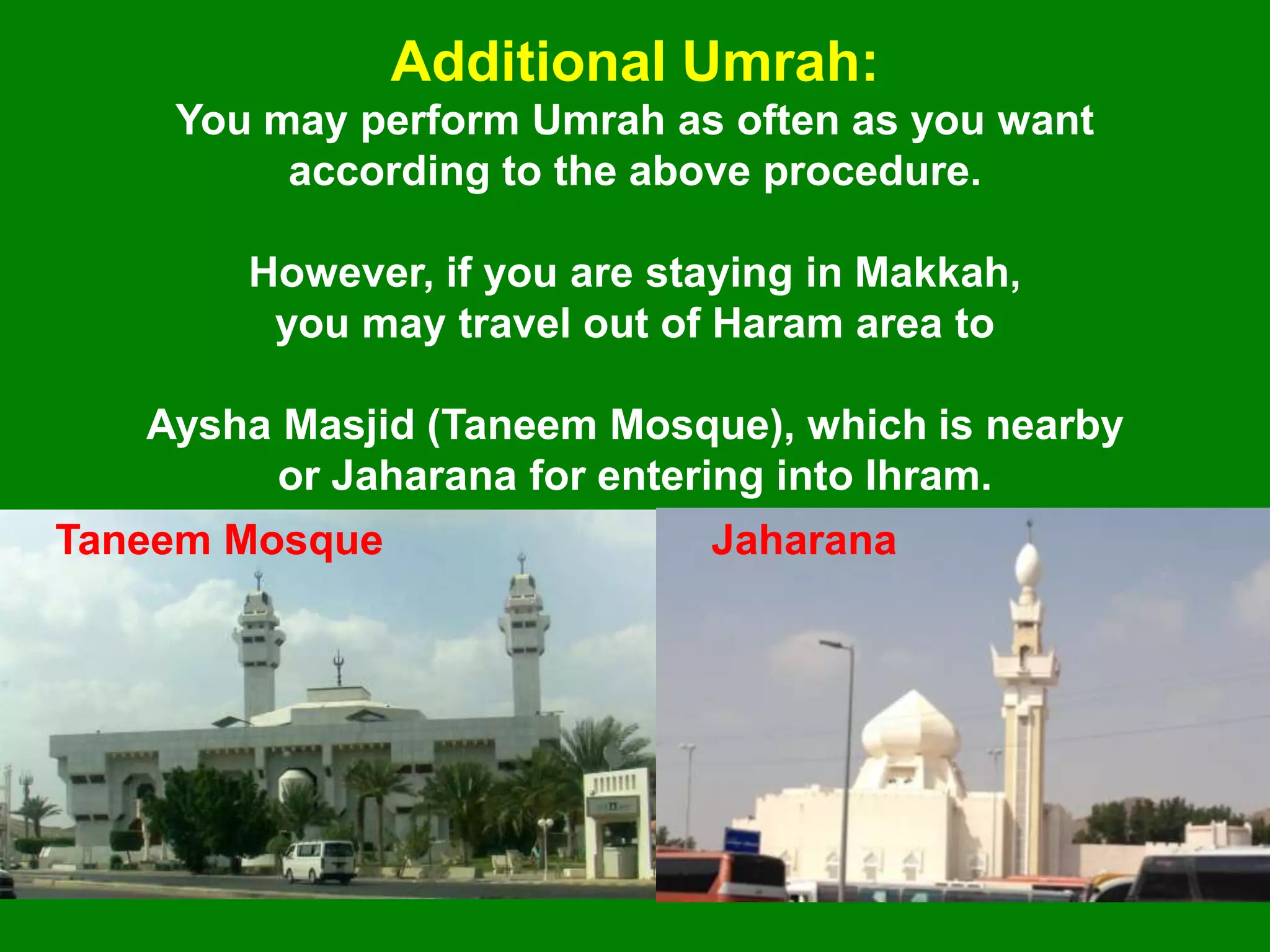 Additional Umrah:
You may perform Umrah as often as you want according to the above procedure.

However, if you are staying in Makkah, you may travel out of Haram area to

Aysha Masjid (Taneem Mosque), which is nearby or Jaharana for entering into Ihram.

Taneem Mosque

Jaharana